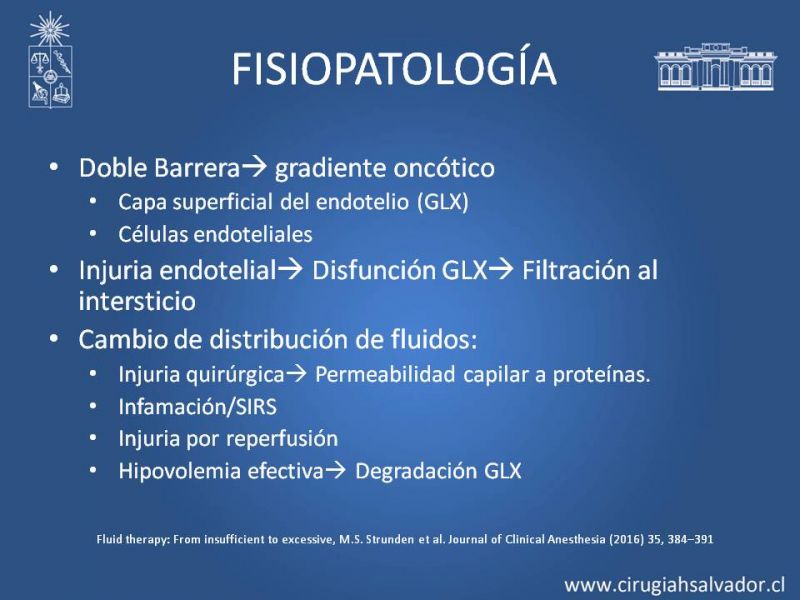 FISIOPATOLOGÍA

• Doble Barrera→ gradiente oncótico
  • Capa superficial del endotelio (GLX)
  • Células endoteliales
• Injuria endotelial→ Disfunción GLX→ Filtración al intersticio
• Cambio de distribución de fluidos:
  • Injuria quirúrgica→ Permeabilidad capilar a proteínas.
  • Infamación/SIRS
  • Injuria por reperfusión
  • Hipovolemia efectiva→ Degradación GLX

Fluid therapy: From insufficient to excessive, M.S. Strunden et al. Journal of Clinical Anesthesia (2016) 35, 384–391

www.cirugiahsalvador.cl